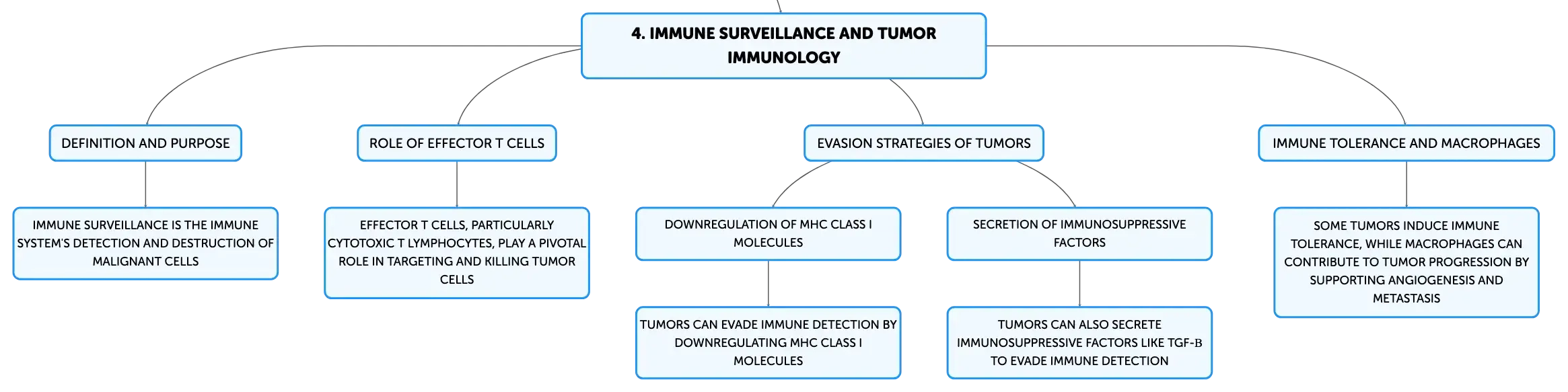 4. IMMUNE SURVEILLANCE AND TUMOR IMMUNOLOGY

DEFINITION AND PURPOSE

IMMUNE SURVEILLANCE IS THE IMMUNE SYSTEM'S DETECTION AND DESTRUCTION OF MALIGNANT CELLS

ROLE OF EFFECTOR T CELLS

EFFECTOR T CELLS, PARTICULARLY CYTOTOXIC T LYMPHOCYTES, PLAY A PIVOTAL ROLE IN TARGETING AND KILLING TUMOR CELLS

EVASION STRATEGIES OF TUMORS

DOWNREGULATION OF MHC CLASS I MOLECULES

TUMORS CAN EVADE IMMUNE DETECTION BY DOWNREGULATING MHC CLASS I MOLECULES

SECRETION OF IMMUNOSUPPRESSIVE FACTORS

TUMORS CAN ALSO SECRETE IMMUNOSUPPRESSIVE FACTORS LIKE TGF-Β TO EVADE IMMUNE DETECTION

IMMUNE TOLERANCE AND MACROPHAGES

SOME TUMORS INDUCE IMMUNE TOLERANCE, WHILE MACROPHAGES CAN CONTRIBUTE TO TUMOR PROGRESSION BY SUPPORTING ANGIOGENESIS AND METASTASIS